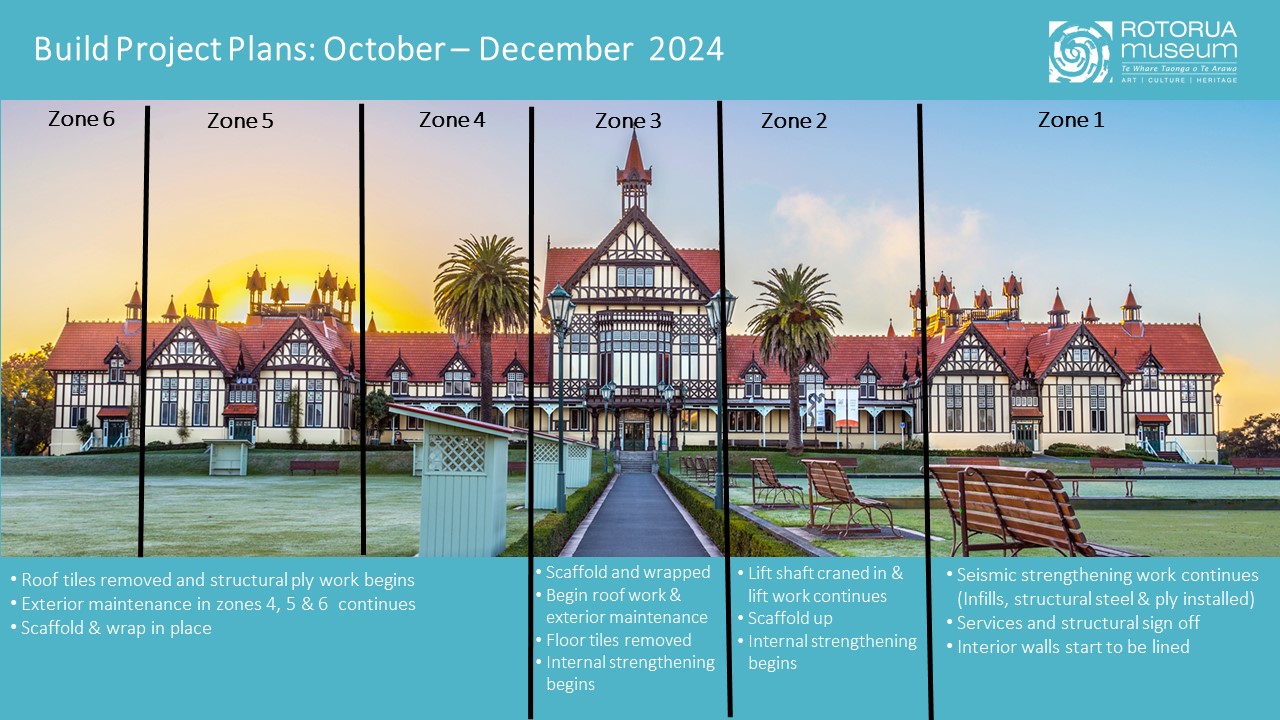 Build Project Plans: October – December 2024

ROTORUA museum
Te Whare Taonga o Te Arawa
ART | CULTURE | HERITAGE

Zone 6

Zone 5

Zone 4

Zone 3

Zone 2

Zone 1

• Roof tiles removed and structural ply work begins
• Exterior maintenance in zones 4, 5 & 6 continues
• Scaffold & wrap in place

• Scaffold and wrapped
• Begin roof work & exterior maintenance
• Floor tiles removed
• Internal strengthening begins

• Lift shaft craned in & lift work continues
• Scaffold up
• Internal strengthening begins

• Seismic strengthening work continues (Infills, structural steel & ply installed)
• Services and structural sign off
• Interior walls start to be lined